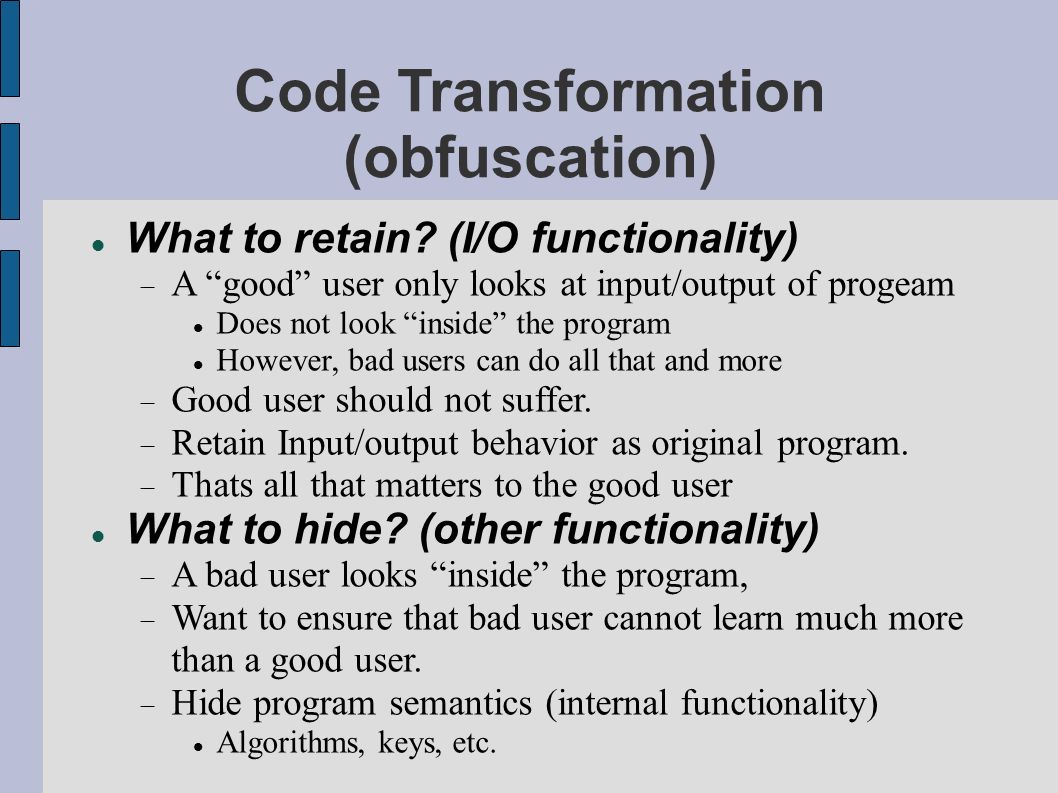 Code Transformation (obfuscation)

What to retain? (I/O functionality)
A “good” user only looks at input/output of progeam
Does not look “inside” the program
However, bad users can do all that and more
Good user should not suffer.
Retain Input/output behavior as original program.
Thats all that matters to the good user

What to hide? (other functionality)
A bad user looks “inside” the program,
Want to ensure that bad user cannot learn much more than a good user.
Hide program semantics (internal functionality)
Algorithms, keys, etc.